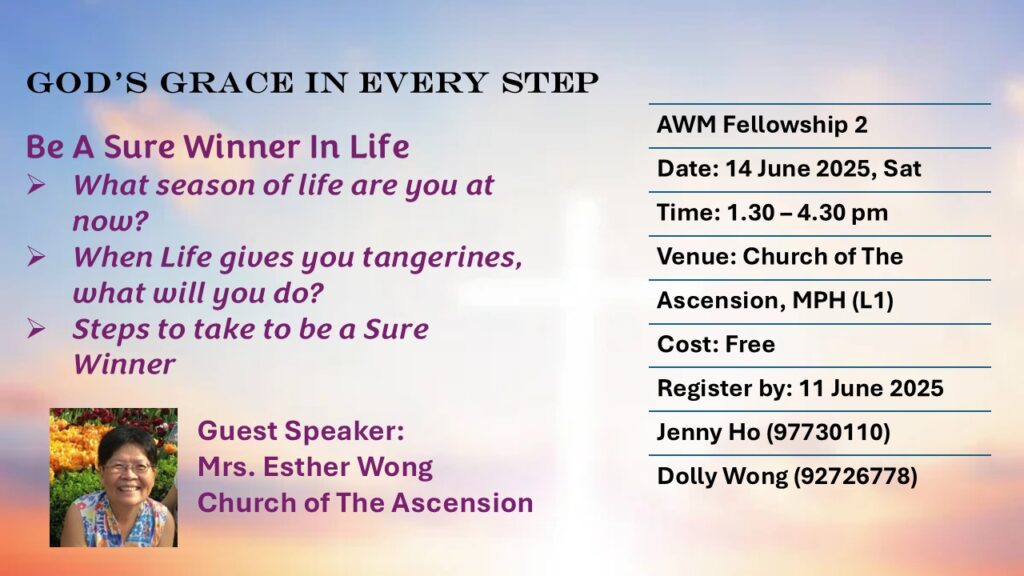 GOD'S GRACE IN EVERY STEP

Be A Sure Winner In Life

➢ What season of life are you at now?
➢ When Life gives you tangerines, what will you do?
➢ Steps to take to be a Sure Winner

Guest Speaker:
Mrs. Esther Wong
Church of The Ascension

AWM Fellowship 2
Date: 14 June 2025, Sat
Time: 1.30 – 4.30 pm
Venue: Church of The Ascension, MPH (L1)
Cost: Free
Register by: 11 June 2025
Jenny Ho (97730110)
Dolly Wong (92726778)